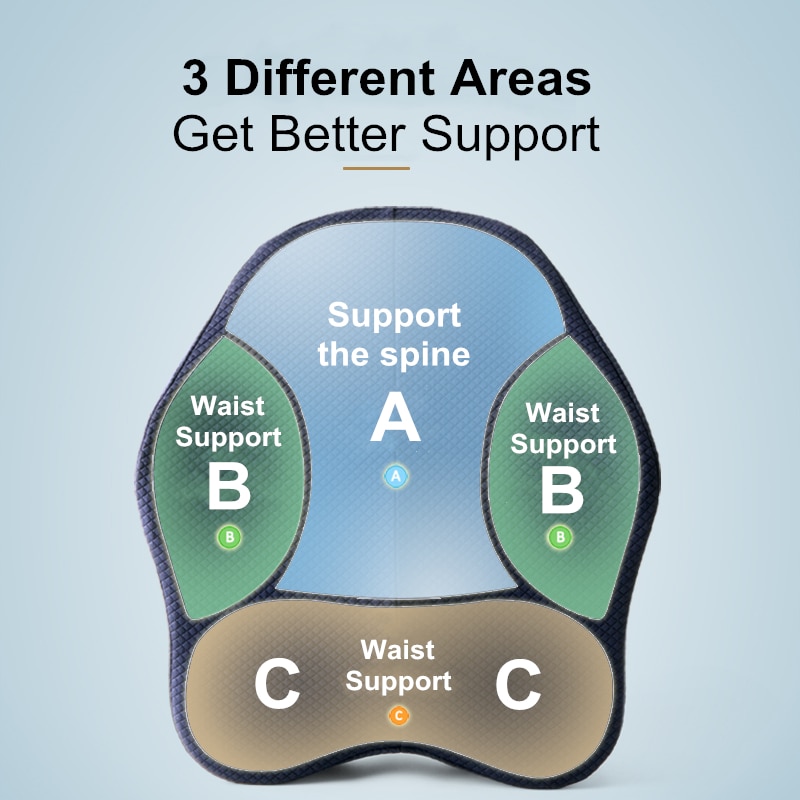 3 Different Areas
Get Better Support

Support the spine
A
A

Waist Support
B
B

Waist Support
B
B

C
Waist Support
C
C